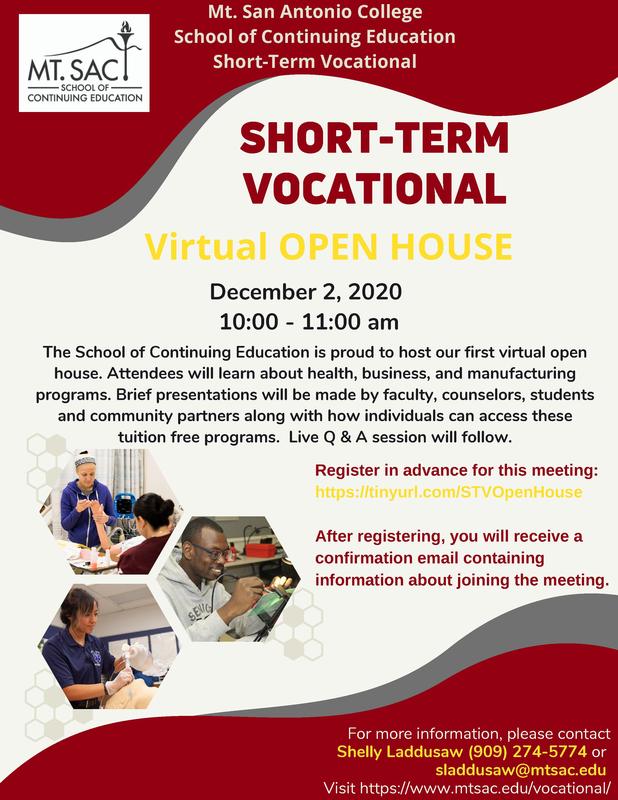 MT. SAC
SCHOOL OF
CONTINUING EDUCATION

Mt. San Antonio College
School of Continuing Education
Short-Term Vocational

SHORT-TERM VOCATIONAL

Virtual OPEN HOUSE

December 2, 2020
10:00 - 11:00 am

The School of Continuing Education is proud to host our first virtual open house. Attendees will learn about health, business, and manufacturing programs. Brief presentations will be made by faculty, counselors, students and community partners along with how individuals can access these tuition free programs. Live Q & A session will follow.

Register in advance for this meeting:
https://tinyurl.com/STVOpenHouse

After registering, you will receive a confirmation email containing information about joining the meeting.

For more information, please contact
Shelly Laddusaw (909) 274-5774 or
sladdusaw@mtsac.edu
Visit https://www.mtsac.edu/vocational/